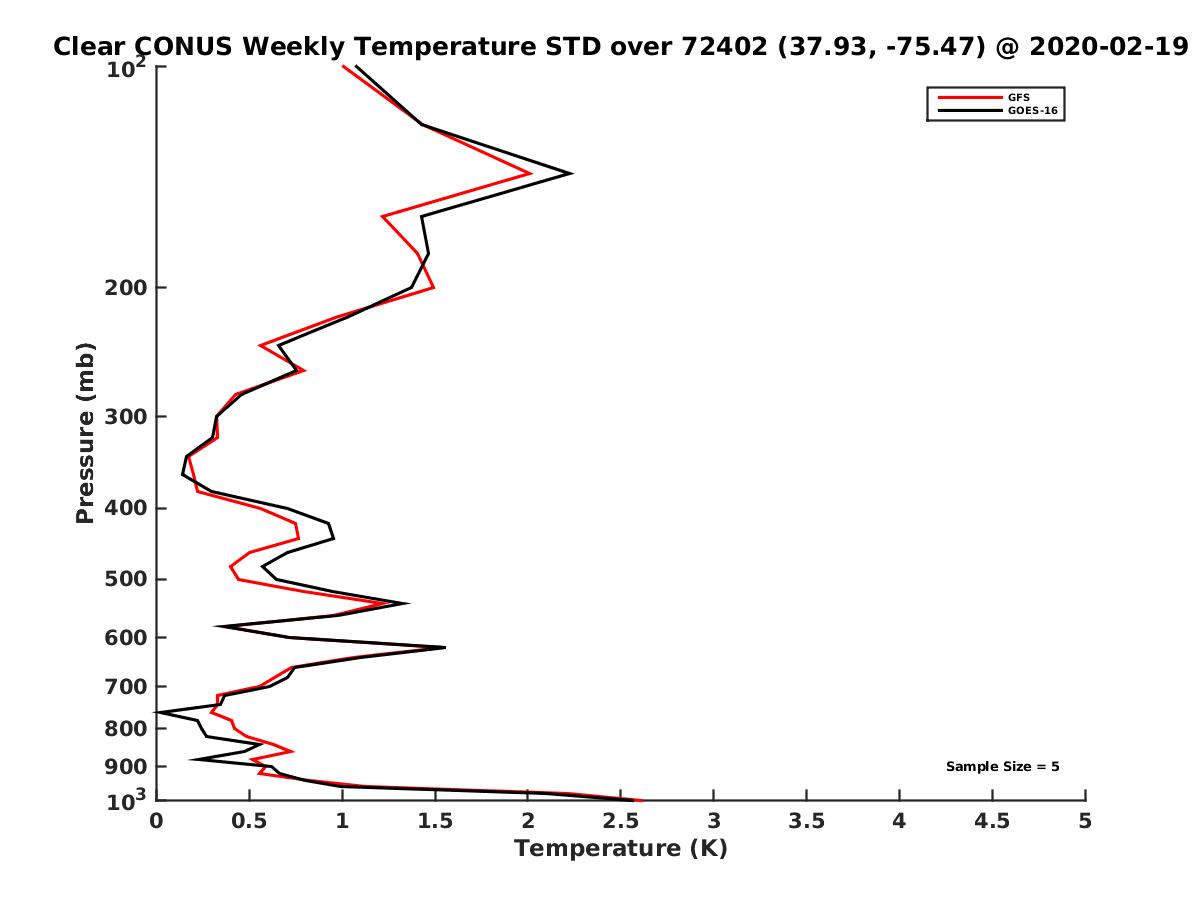 Clear CONUS Weekly Temperature STD over 72402 (37.93, -75.47) @ 2020-02-19

GFS
GOES-16

Pressure (mb)

$10^2$
200
300
400
500
600
700
800
900
$10^3$

Sample Size = 5

0
0.5
1
1.5
2
2.5
3
3.5
4
4.5
5
Temperature (K)